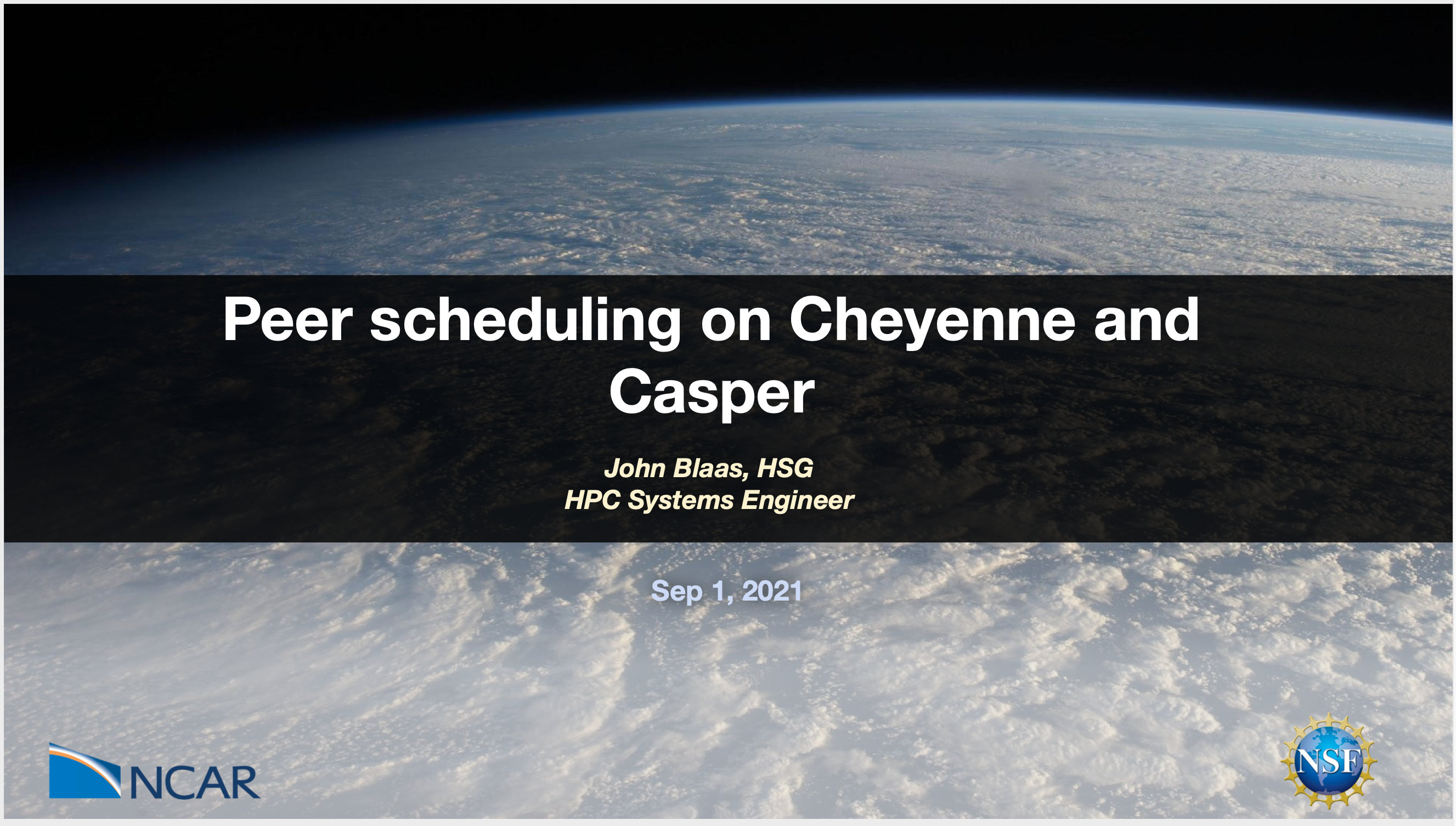 Peer scheduling on Cheyenne and Casper

John Blaas, HSG
HPC Systems Engineer

Sep 1, 2021

NCAR

NSF